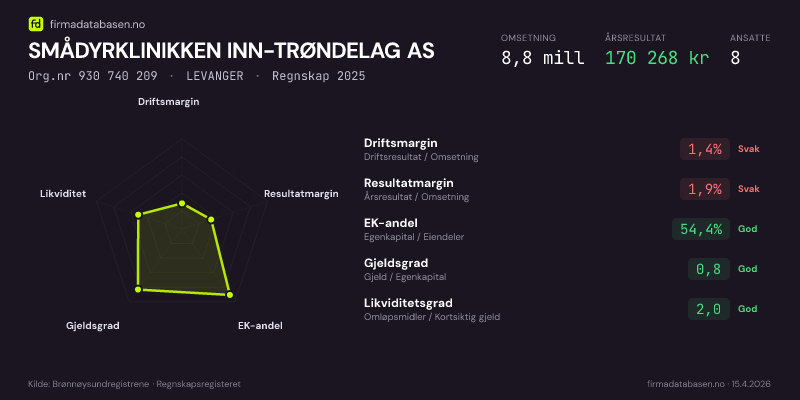 fd firmadatabasen.no

SMÅDYRKLINIKKEN INN-TRØNDELAG AS

Org.nr 930 740 209 · LEVANGER · Regnskap 2025

OMSETNING
8,8 mill

ÅRSRESULTAT
170 268 kr

ANSATTE
8

Driftsmargin
Resultatmargin
EK-andel
Gjeldsgrad
Likviditet

Driftsmargin
Driftsresultat / Omsetning
1,4%
Svak

Resultatmargin
Årsresultat / Omsetning
1,9%
Svak

EK-andel
Egenkapital / Eiendeler
54,4%
God

Gjeldsgrad
Gjeld / Egenkapital
0,8
God

Likviditetsgrad
Omløpsmidler / Kortsiktig gjeld
2,0
God

Kilde: Brønnøysundregistrene · Regnskapsregisteret

firmadatabasen.no · 15.4.2026